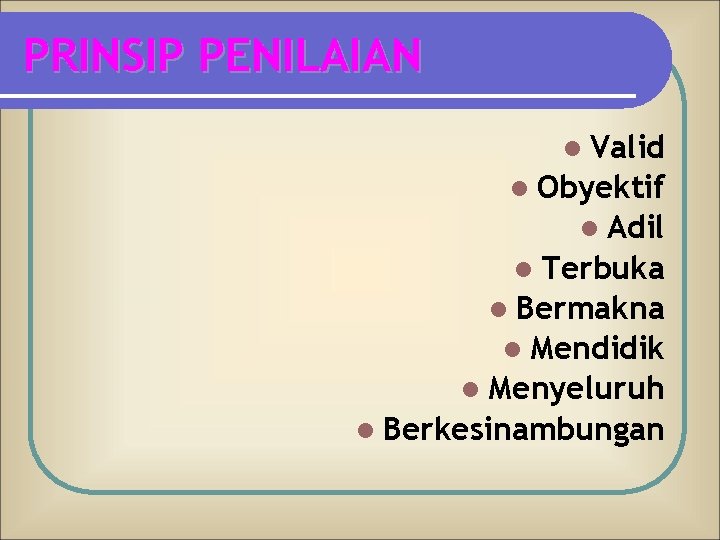 PRINSIP PENILAIAN

- Valid
- Obyektif
- Adil
- Terbuka
- Bermakna
- Mendidik
- Menyeluruh
- Berkesinambungan